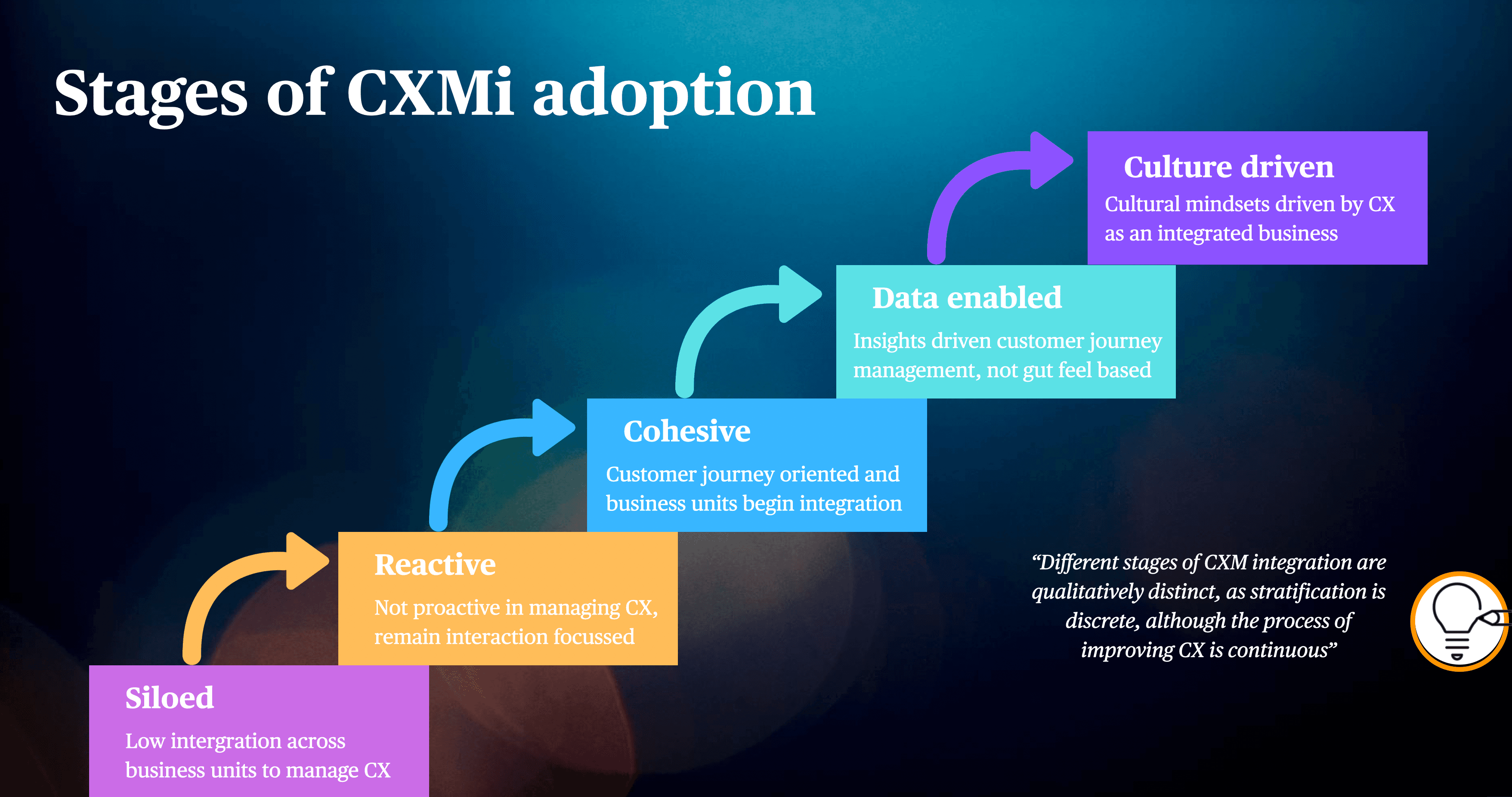 Stages of CXMi adoption

Culture driven
Cultural mindsets driven by CX as an integrated business

Data enabled
Insights driven customer journey management, not gut feel based

Cohesive
Customer journey oriented and business units begin integration

Reactive
Not proactive in managing CX, remain interaction focussed

Siloed
Low intergration across business units to manage CX

“Different stages of CXM integration are qualitatively distinct, as stratification is discrete, although the process of improving CX is continuous”